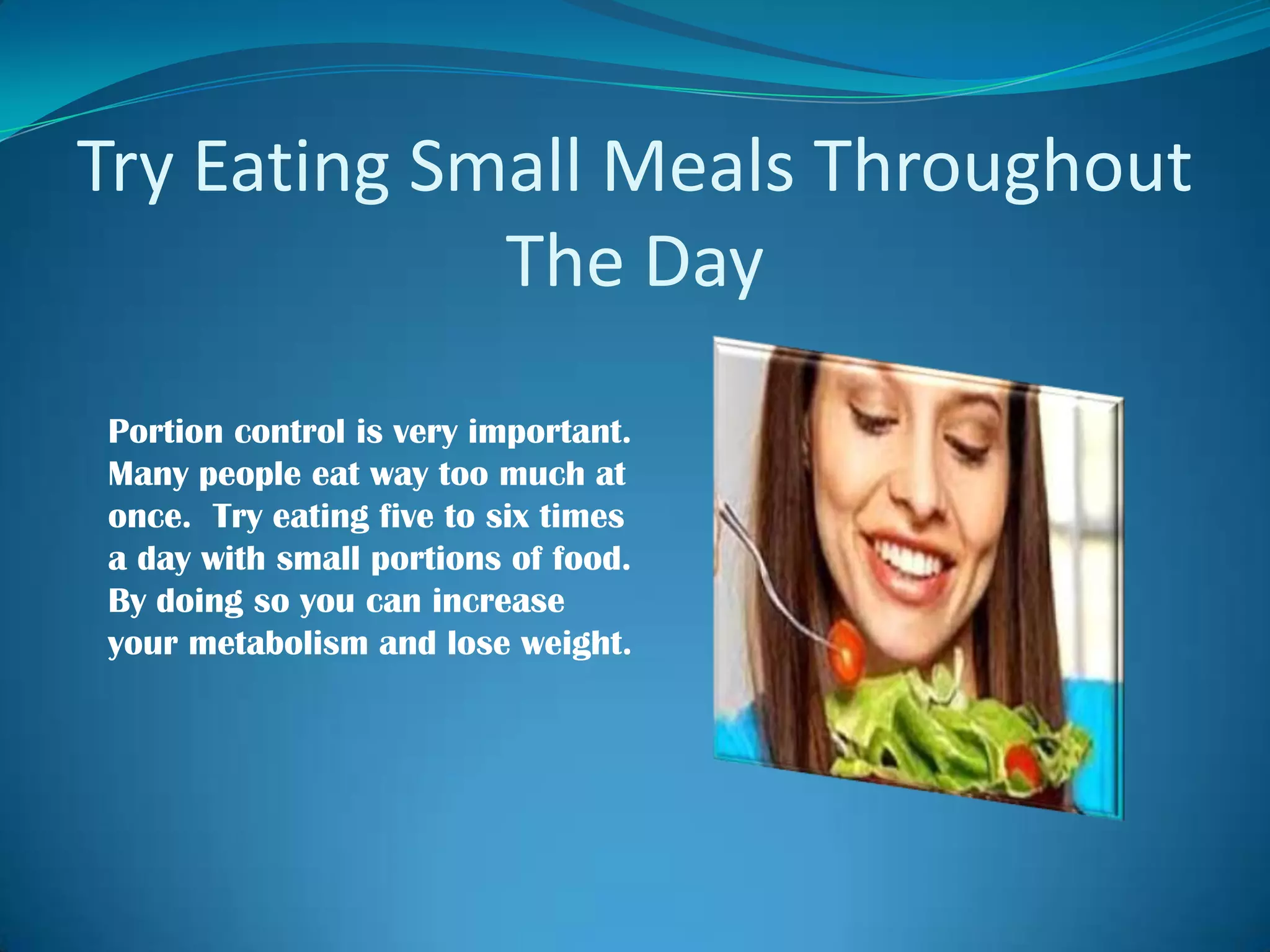 Try Eating Small Meals Throughout The Day

Portion control is very important. Many people eat way too much at once. Try eating five to six times a day with small portions of food. By doing so you can increase your metabolism and lose weight.